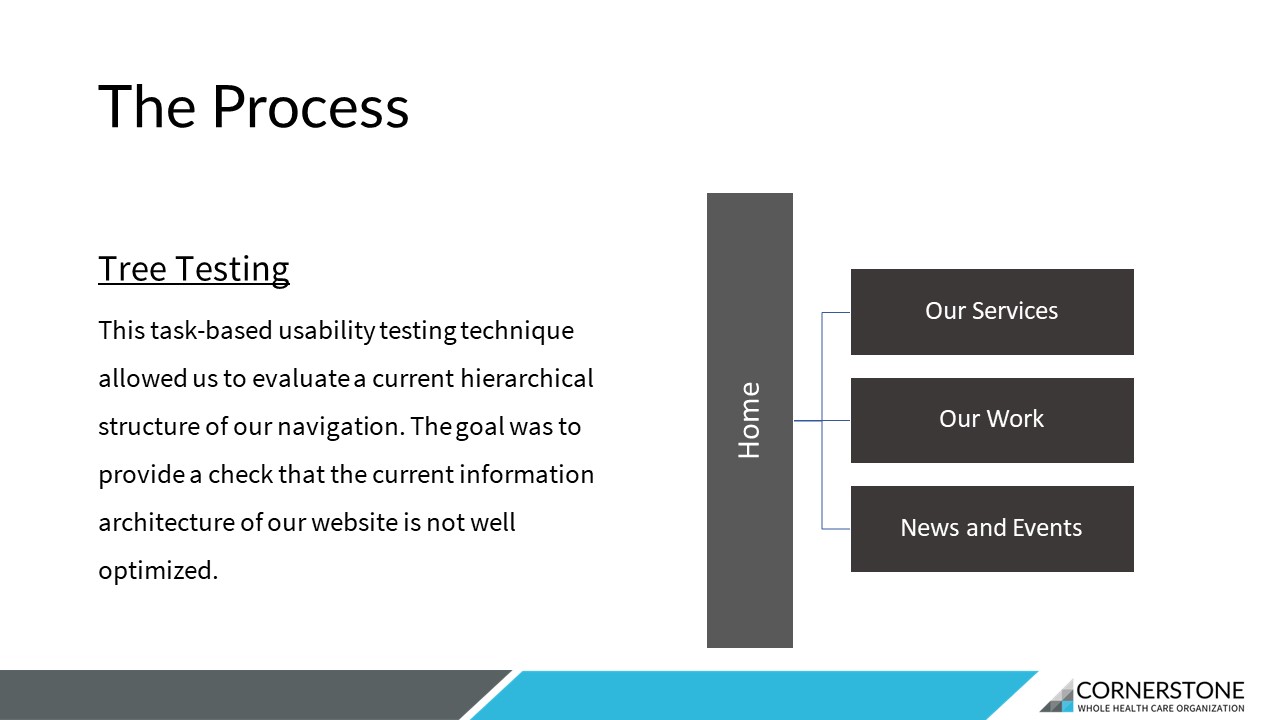 The Process

Tree Testing

This task-based usability testing technique allowed us to evaluate a current hierarchical structure of our navigation. The goal was to provide a check that the current information architecture of our website is not well optimized.

Home

Our Services

Our Work

News and Events

CORNERSTONE
WHOLE HEALTH CARE ORGANIZATION